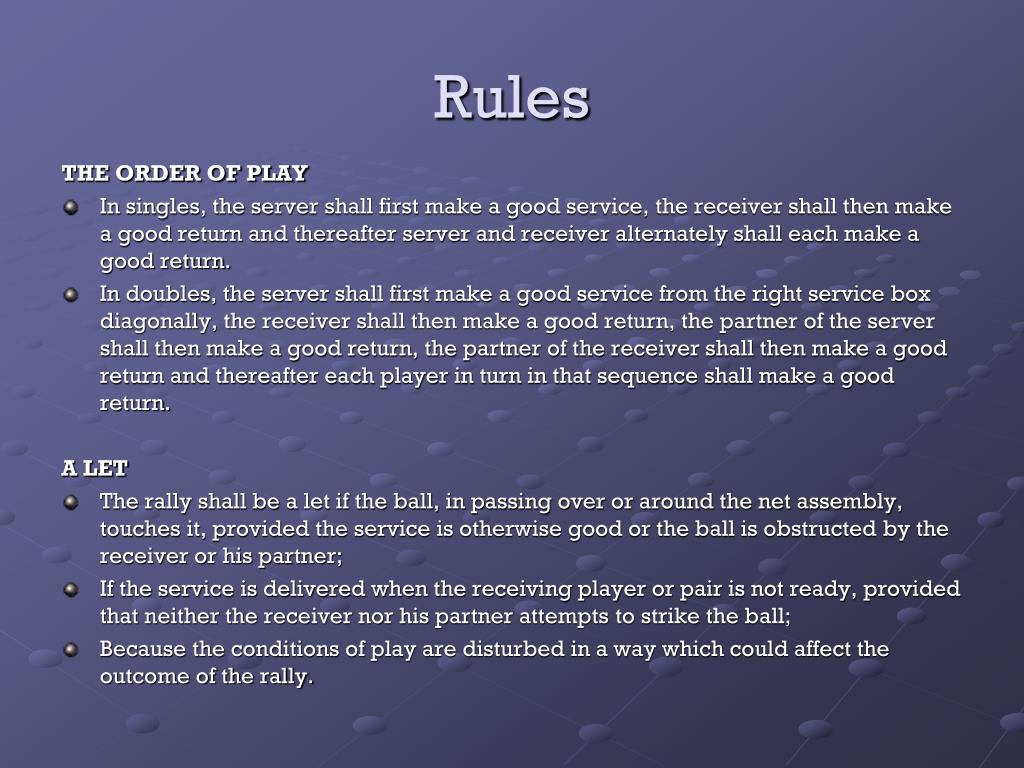 Rules

THE ORDER OF PLAY

In singles, the server shall first make a good service, the receiver shall then make a good return and thereafter server and receiver alternately shall each make a good return.

In doubles, the server shall first make a good service from the right service box diagonally, the receiver shall then make a good return, the partner of the server shall then make a good return, the partner of the receiver shall then make a good return and thereafter each player in turn in that sequence shall make a good return.

A LET

The rally shall be a let if the ball, in passing over or around the net assembly, touches it, provided the service is otherwise good or the ball is obstructed by the receiver or his partner;

If the service is delivered when the receiving player or pair is not ready, provided that neither the receiver nor his partner attempts to strike the ball;

Because the conditions of play are disturbed in a way which could affect the outcome of the rally.